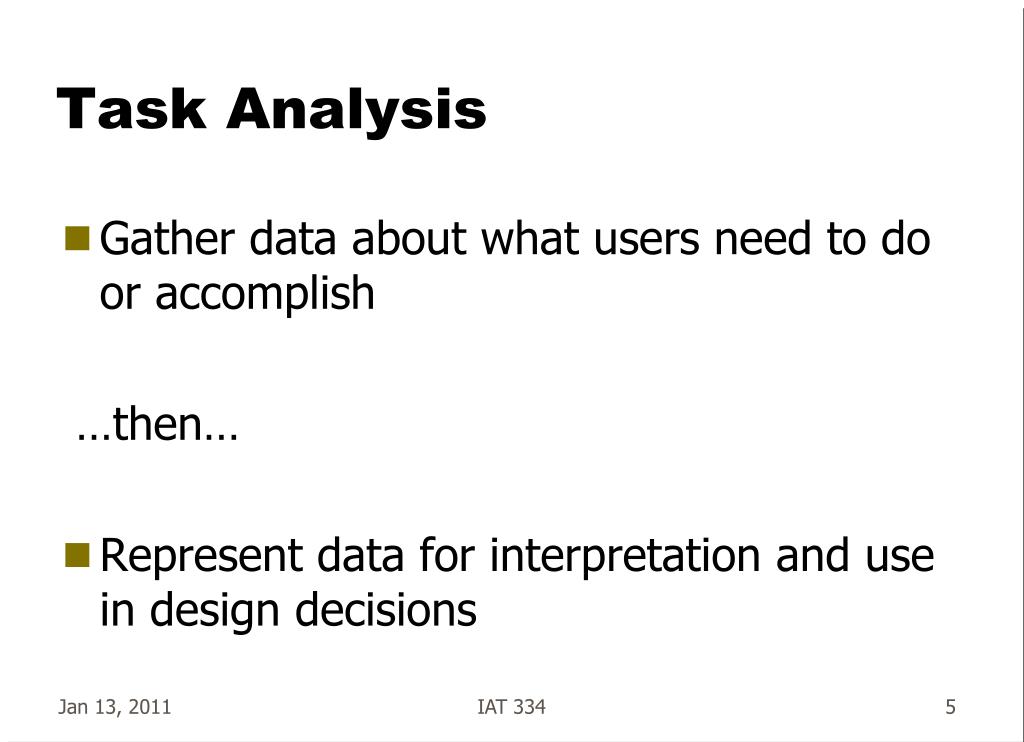 Task Analysis

Gather data about what users need to do or accomplish

…then…

Represent data for interpretation and use in design decisions

Jan 13, 2011

IAT 334

5